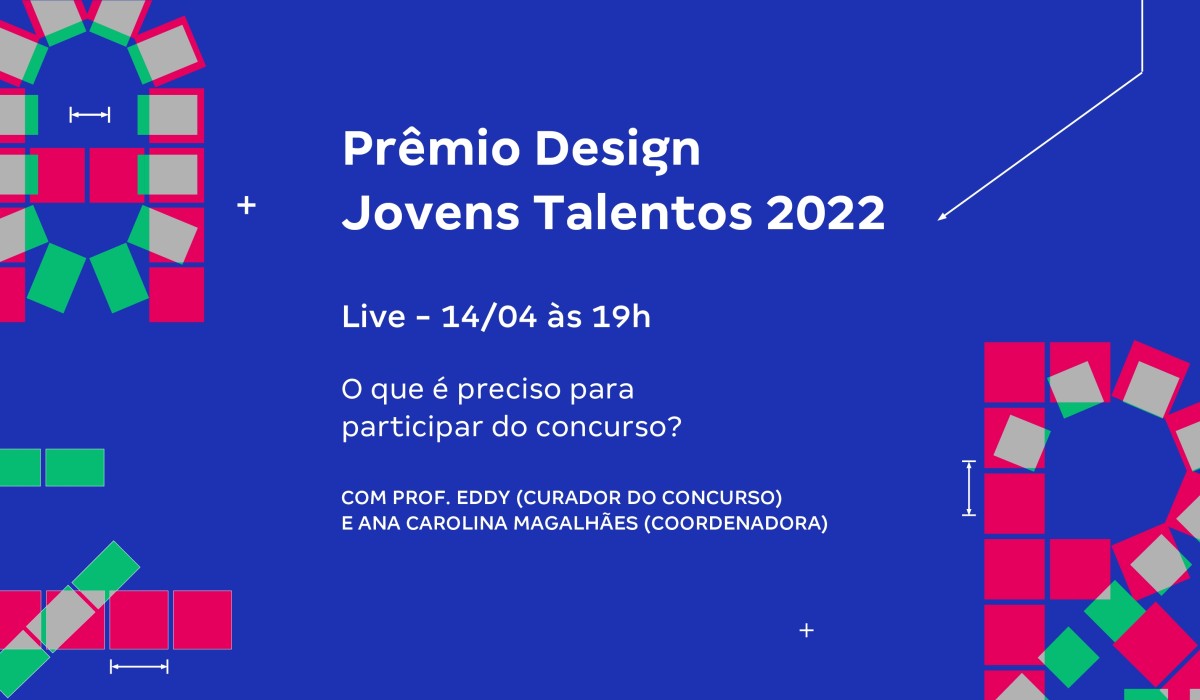 Prêmio Design
Jovens Talentos 2022

Live - 14/04 às 19h

O que é preciso para participar do concurso?

COM PROF. EDDY (CURADOR DO CONCURSO) E ANA CAROLINA MAGALHÃES (COORDENADORA)